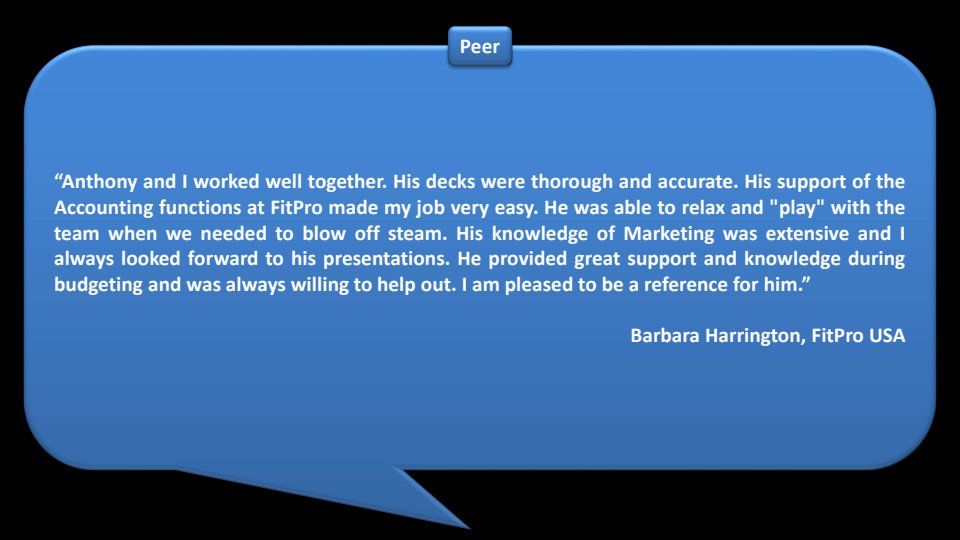 Peer

“Anthony and I worked well together. His decks were thorough and accurate. His support of the Accounting functions at FitPro made my job very easy. He was able to relax and "play" with the team when we needed to blow off steam. His knowledge of Marketing was extensive and I always looked forward to his presentations. He provided great support and knowledge during budgeting and was always willing to help out. I am pleased to be a reference for him.”

Barbara Harrington, FitPro USA